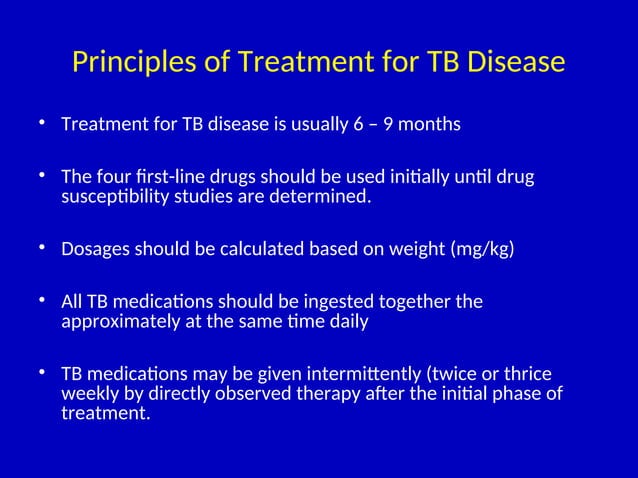 Principles of Treatment for TB Disease

• Treatment for TB disease is usually 6 – 9 months

• The four first-line drugs should be used initially until drug susceptibility studies are determined.

• Dosages should be calculated based on weight (mg/kg)

• All TB medications should be ingested together the approximately at the same time daily

• TB medications may be given intermittently (twice or thrice weekly by directly observed therapy after the initial phase of treatment.